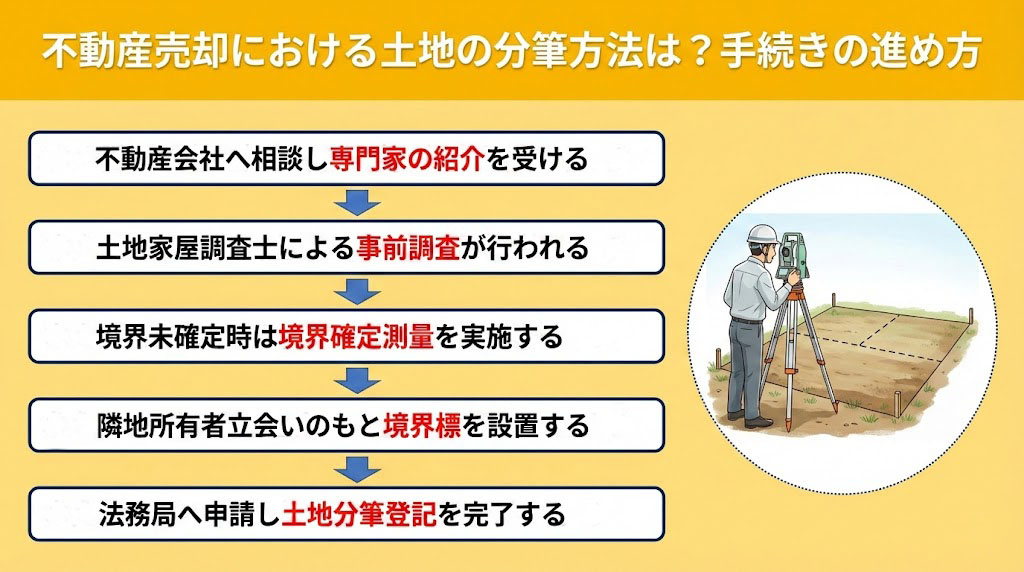 不動産売却における土地の分筆方法は？手続きの進め方

不動産会社へ相談し専門家の紹介を受ける

土地家屋調査士による事前調査が行われる

境界未確定時は境界確定測量を実施する

隣地所有者立会いのもと境界標を設置する

法務局へ申請し土地分筆登記を完了する